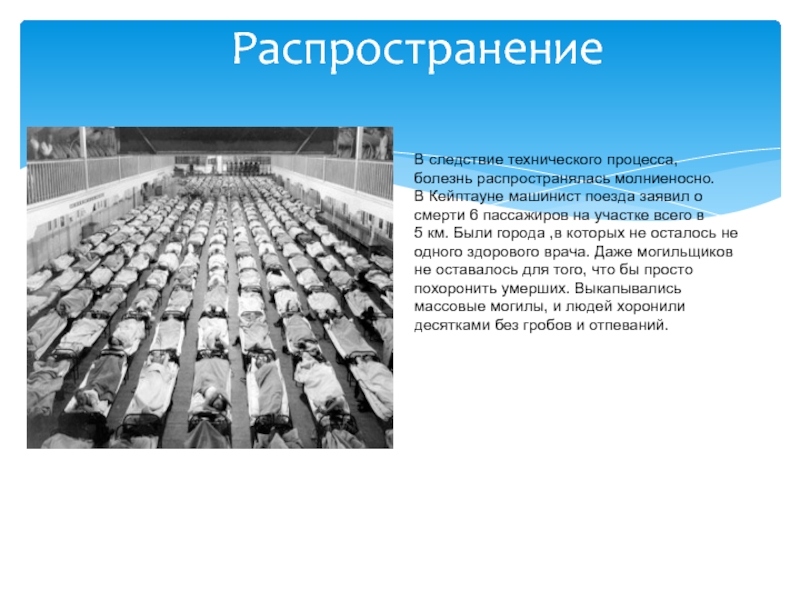 Распространение

В следствие технического процесса, болезнь распространялась молниеносно. В Кейптауне машинист поезда заявил о смерти 6 пассажиров на участке всего в 5 км. Были города ,в которых не осталось не одного здорового врача. Даже могильщиков не оставалось для того, что бы просто похоронить умерших. Выкапывались массовые могилы, и людей хоронили десятками без гробов и отпеваний.